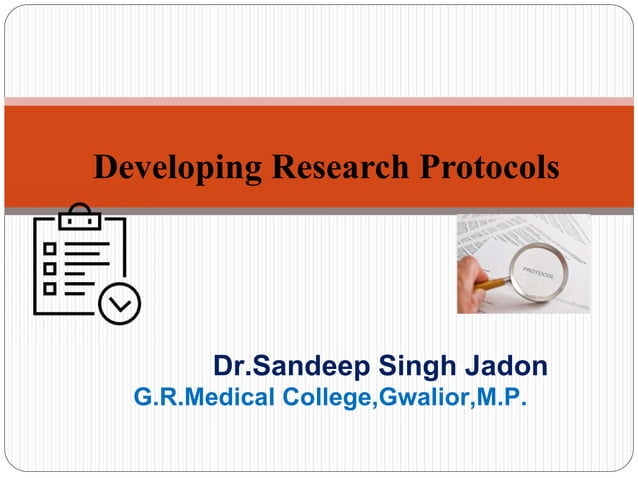 Developing Research Protocols

PROTOCOL

Dr.Sandeep Singh Jadon
G.R.Medical College,Gwalior,M.P.